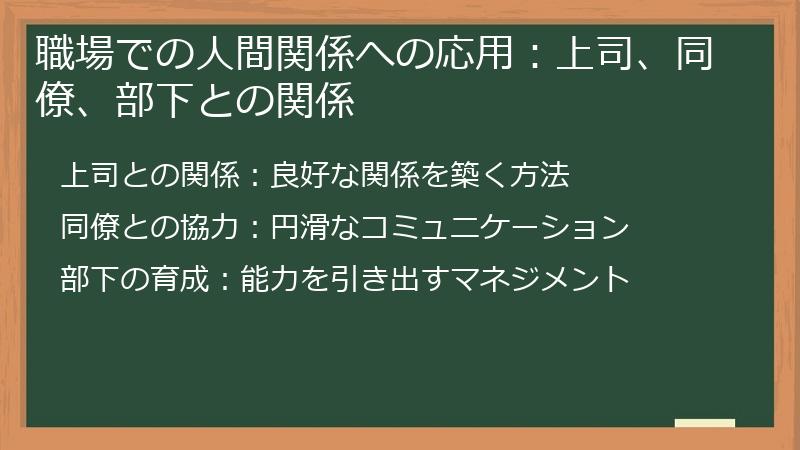 職場での人間関係への応用：上司、同僚、部下との関係

上司との関係：良好な関係を築く方法

同僚との協力：円滑なコミュニケーション

部下の育成：能力を引き出すマネジメント